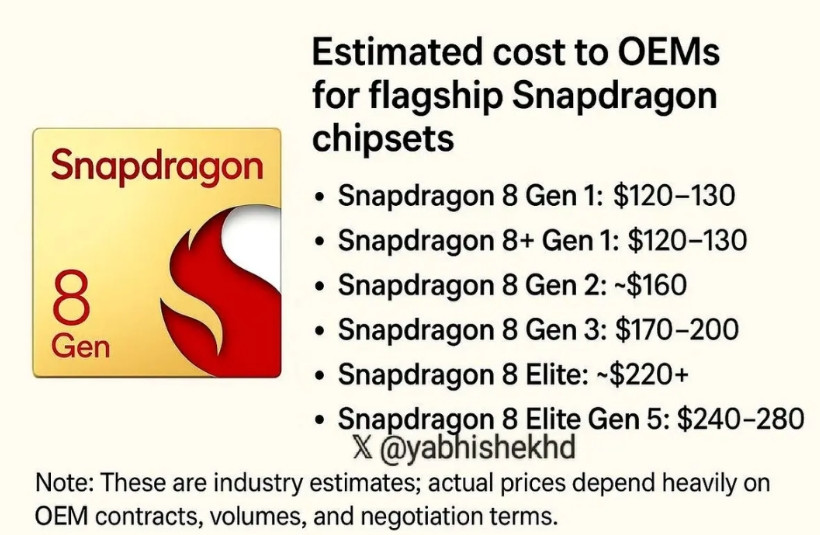 Snapdragon

8
Gen

Estimated cost to OEMs for flagship Snapdragon chipsets

• Snapdragon 8 Gen 1: \$120–130
• Snapdragon 8+ Gen 1: \$120–130
• Snapdragon 8 Gen 2: ~\$160
• Snapdragon 8 Gen 3: \$170–200
• Snapdragon 8 Elite: ~\$220+
• Snapdragon 8 Elite Gen 5: \$240–280

𝕏 @yabhishekhd

Note: These are industry estimates; actual prices depend heavily on OEM contracts, volumes, and negotiation terms.